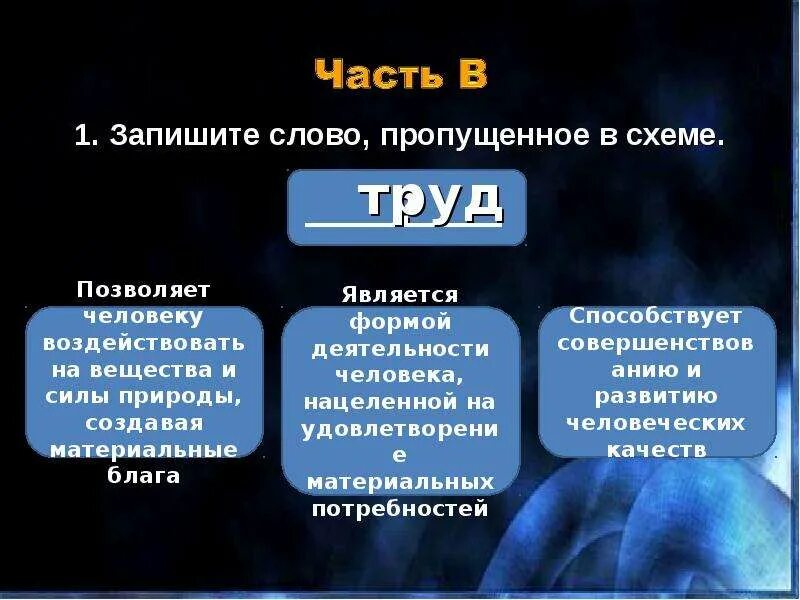 Часть В

1. Запишите слово, пропущенное в схеме.

труд

Позволяет человеку воздействовать на вещества и силы природы, создавая материальные блага

Является формой деятельности человека, нацеленной на удовлетворение материальных потребностей

Способствует совершенствованию и развитию человеческих качеств